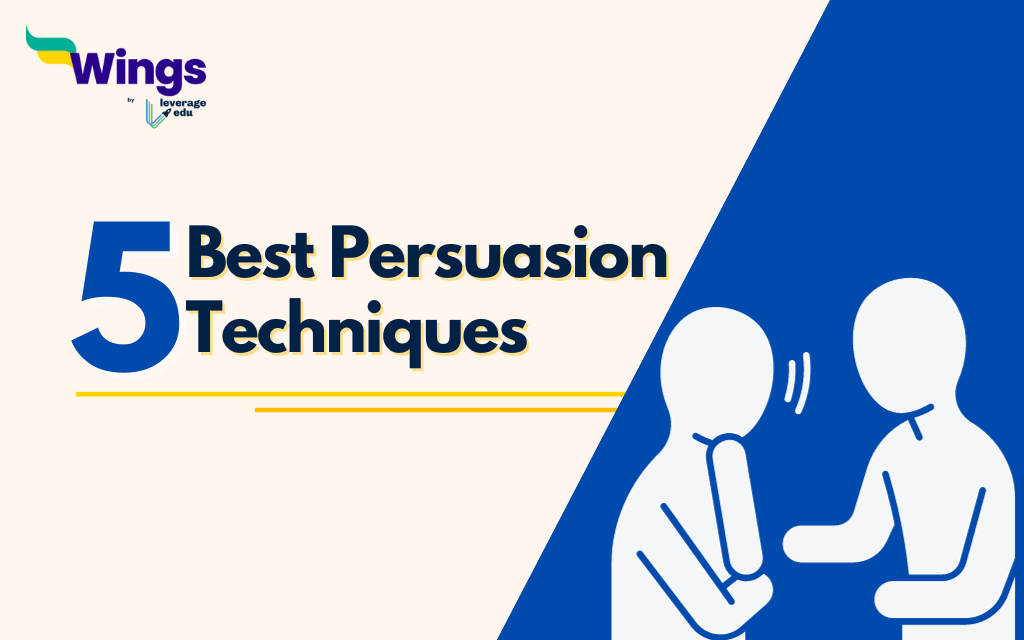 Wings
by leverage edu

5 Best Persuasion Techniques